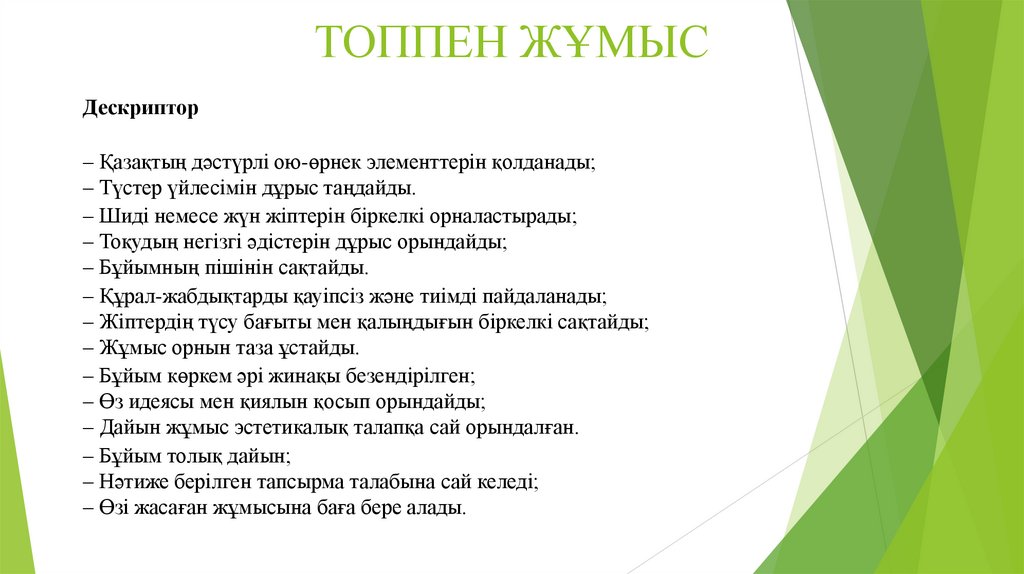 ТОППЕН ЖҰМЫС

Дескриптор

– Қазақтың дәстүрлі ою-өрнек элементтерін қолданады;
– Түстер үйлесімін дұрыс таңдайды.
– Шиді немесе жүн жіптерін біркелкі орналастырады;
– Тоқудың негізгі әдістерін дұрыс орындайды;
– Бұйымның пішінін сақтайды.
– Құрал-жабдықтарды қауіпсіз және тиімді пайдаланады;
– Жіптердің түсу бағыты мен қалыңдығын біркелкі сақтайды;
– Жұмыс орнын таза ұстайды.
– Бұйым көркем әрі жинақы безендірілген;
– Өз идеясы мен қиялын қосып орындайды;
– Дайын жұмыс эстетикалық талапқа сай орындалған.
– Бұйым толық дайын;
– Нәтиже берілген тапсырма талабына сай келеді;
– Өзі жасаған жұмысына баға бере алады.